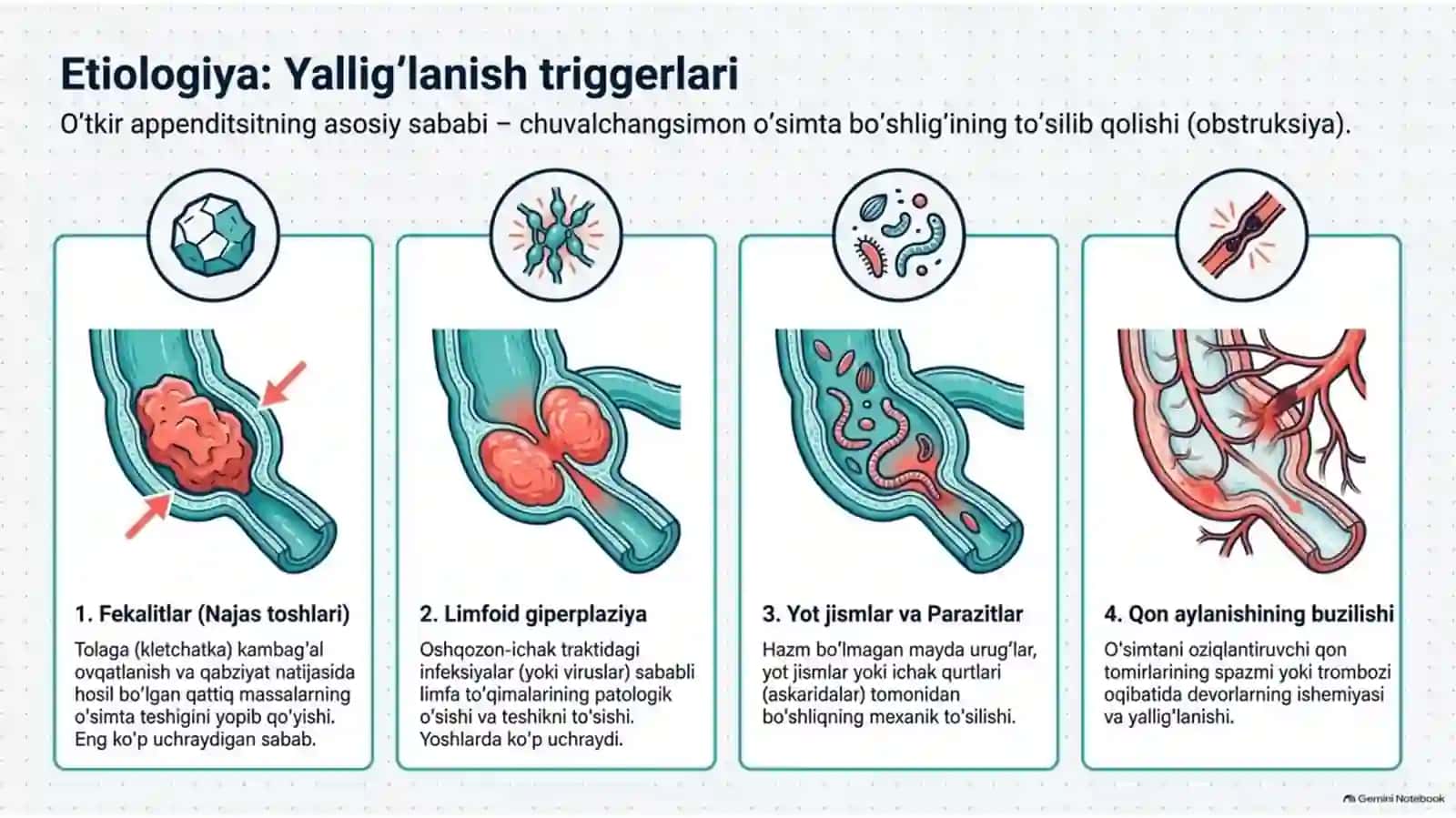 Etiologiya: Yallig'lanish triggerlari

O'tkir appenditsitning asosiy sababi – chuvalchangsimon o'simta bo'shlig'ining to'silib qolishi (obstruksiya).

1. Fekalitlar (Najas toshlari)

Tolaga (kletchatka) kambag'al ovqatlanish va qabziyat natijasida hosil bo'lgan qattiq massalarning o'simta teshigini yopib qo'yishi. Eng ko'p uchraydigan sabab.

2. Limfoid giperplaziya

Oshqozon-ichak traktidagi infeksiyalar (yoki viruslar) sababli limfa to'qimalarining patologik o'sishi va teshikni to'sishi. Yoshlarda ko'p uchraydi.

3. Yot jismlar va Parazitlar

Hazm bo'lmagan mayda urug'lar, yot jismlar yoki ichak qurtlari (askaridalar) tomonidan bo'shliqning mexanik to'silishi.

4. Qon aylanishining buzilishi

O'simtani oziqlantiruvchi qon tomirlarining spazmi yoki trombozi oqibatida devorlarning ishemiyasi va yallig'lanishi.

Gemini Notebook